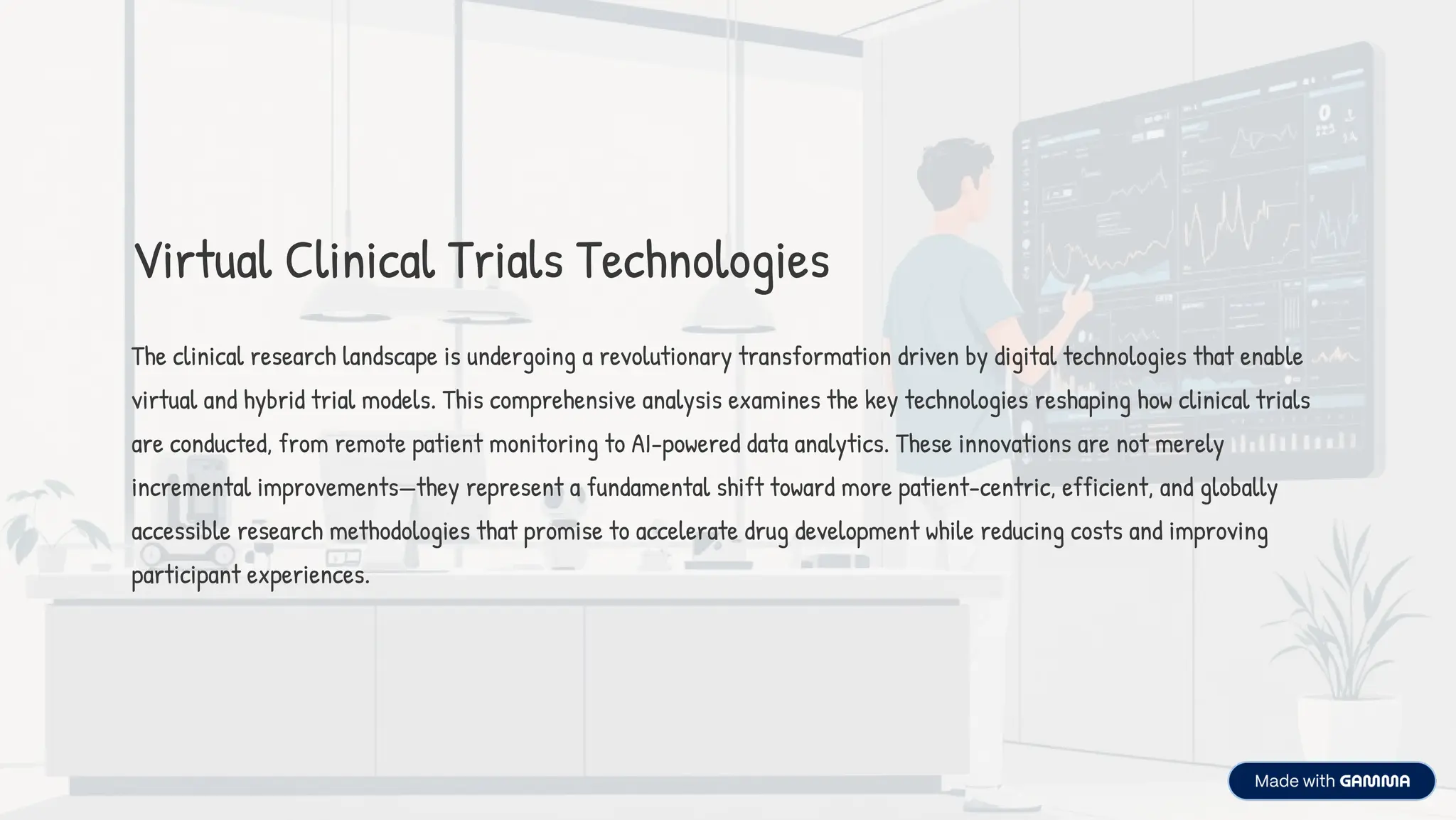 Virtual Clinical Trials Technologies

The clinical research landscape is undergoing a revolutionary transformation driven by digital technologies that enable virtual and hybrid trial models. This comprehensive analysis examines the key technologies reshaping how clinical trials are conducted, from remote patient monitoring to AI-powered data analytics. These innovations are not merely incremental improvements—they represent a fundamental shift toward more patient-centric, efficient, and globally accessible research methodologies that promise to accelerate drug development while reducing costs and improving participant experiences.

Made with GAMMA